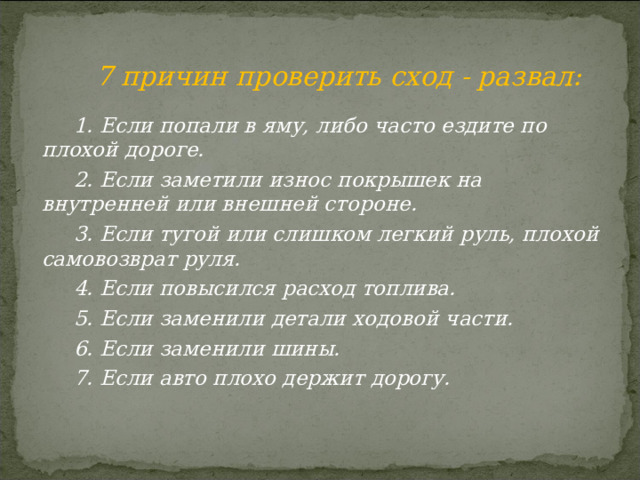 7 причин проверить сход - развал:

1. Если попали в яму, либо часто ездите по плохой дороге.

2. Если заметили износ покрышек на внутренней или внешней стороне.

3. Если тугой или слишком легкий руль, плохой самовозврат руля.

4. Если повысился расход топлива.

5. Если заменили детали ходовой части.

6. Если заменили шины.

7. Если авто плохо держит дорогу.